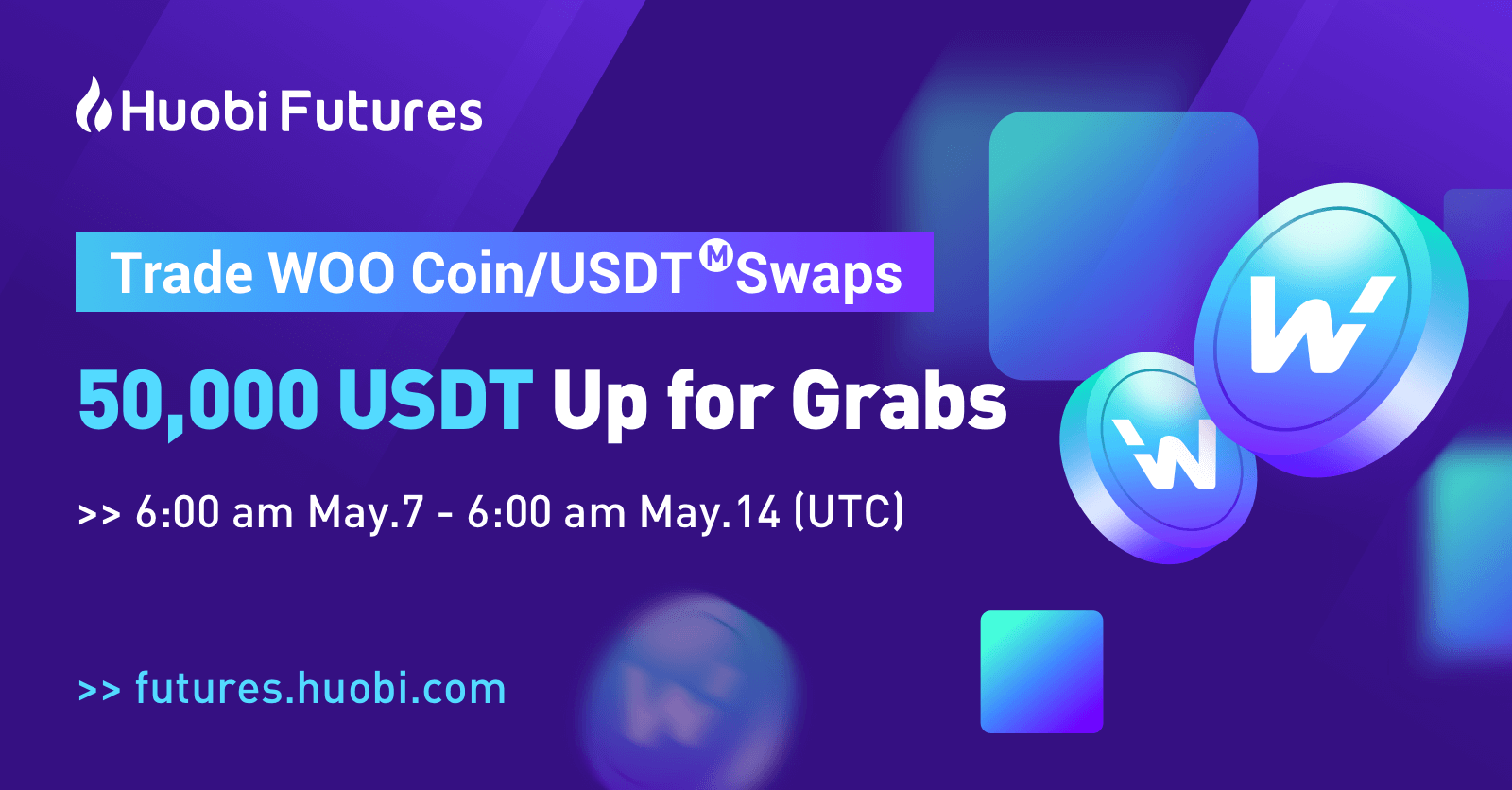 Huobi Futures

Trade WOO Coin/USDT Ⓜ Swaps

50,000 USDT Up for Grabs

>> 6:00 am May.7 - 6:00 am May.14 (UTC)

>> futures.huobi.com